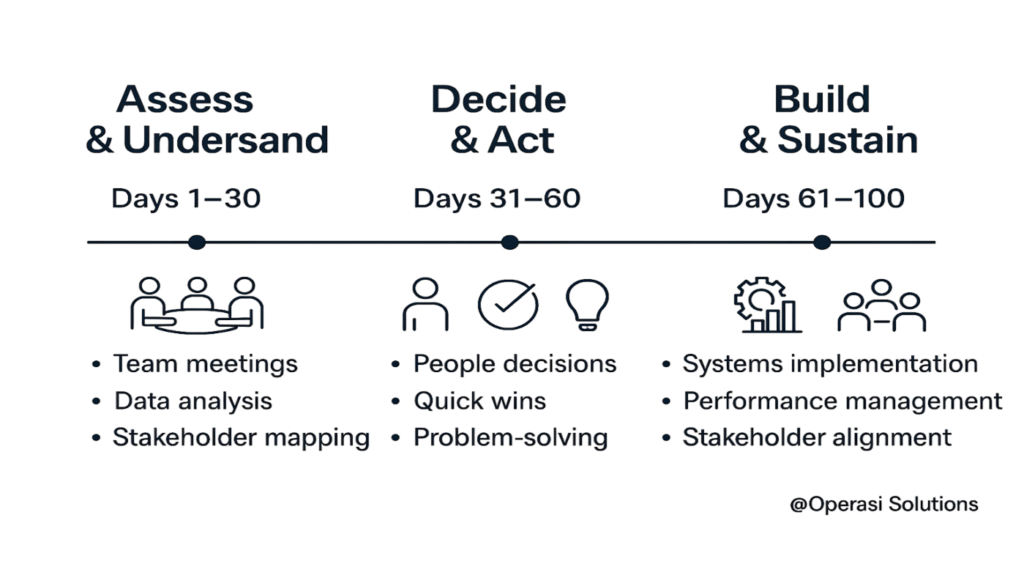 Assess & Undersand

Days 1–30

• Team meetings
• Data analysis
• Stakeholder mapping

Decide & Act

Days 31–60

• People decisions
• Quick wins
• Problem-solving

Build & Sustain

Days 61–100

• Systems implementation
• Performance management
• Stakeholder alignment

@Operasi Solutions